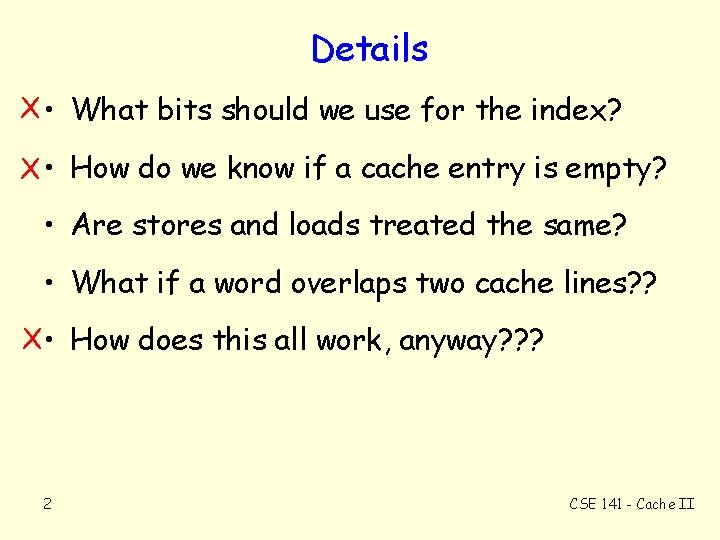 Details

X • What bits should we use for the index?

X • How do we know if a cache entry is empty?

• Are stores and loads treated the same?

• What if a word overlaps two cache lines??

X • How does this all work, anyway???

2

CSE 141 - Cache II